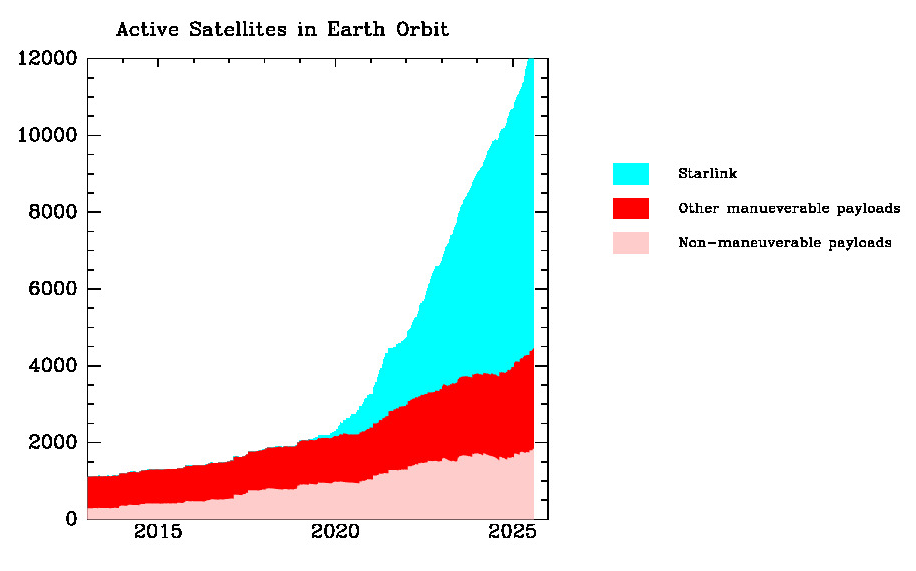 Active Satellites in Earth Orbit

12000
10000
8000
6000
4000
2000
0

2015
2020
2025

Starlink
Other manueverable payloads
Non-maneuverable payloads